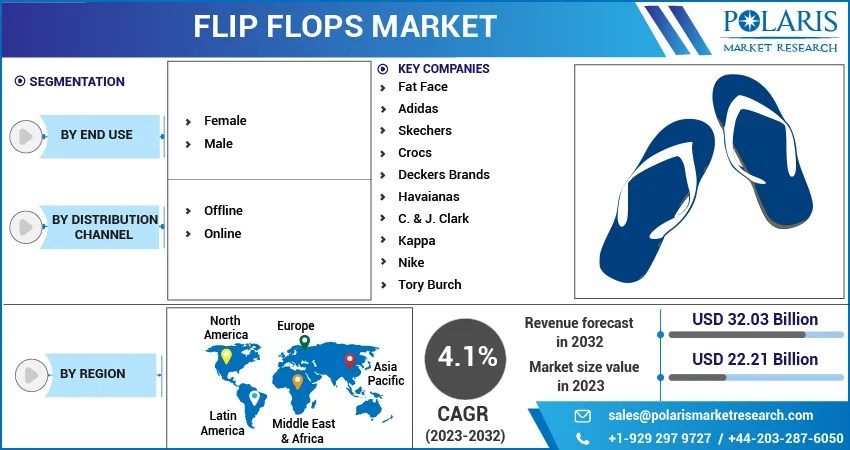 FLIP FLOPS MARKET

POLARIS
MARKET RESEARCH

SEGMENTATION

BY END USE
Female
Male

BY DISTRIBUTION CHANNEL
Offline
Online

KEY COMPANIES
Fat Face
Adidas
Skechers
Crocs
Deckers Brands
Havaianas
C. & J. Clark
Kappa
Nike
Tory Burch

BY REGION
North America
Europe
Asia Pacific
Latin America
Middle East & Africa

4.1%
CAGR
(2023-2032)

Revenue forecast in 2032
USD 32.03 Billion

Market size value in 2023
USD 22.21 Billion

sales@polarismarketresearch.com
+1-929 297 9727 / +44-203-287-6050